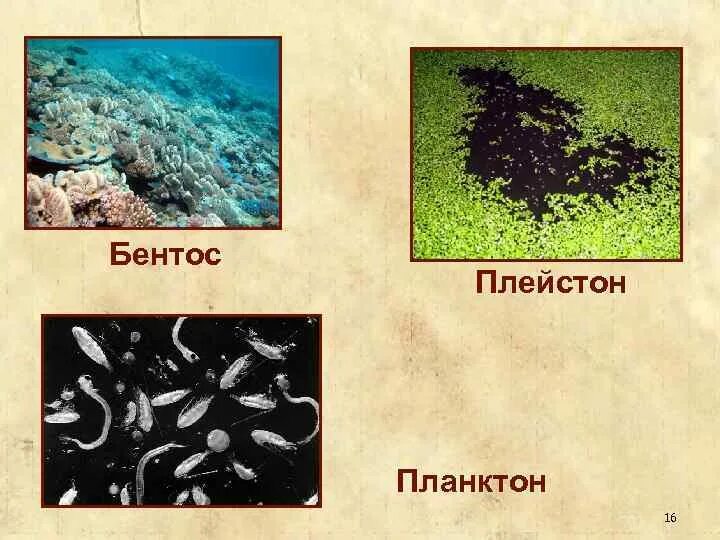 Бентос

Плейстон

Планктон

16